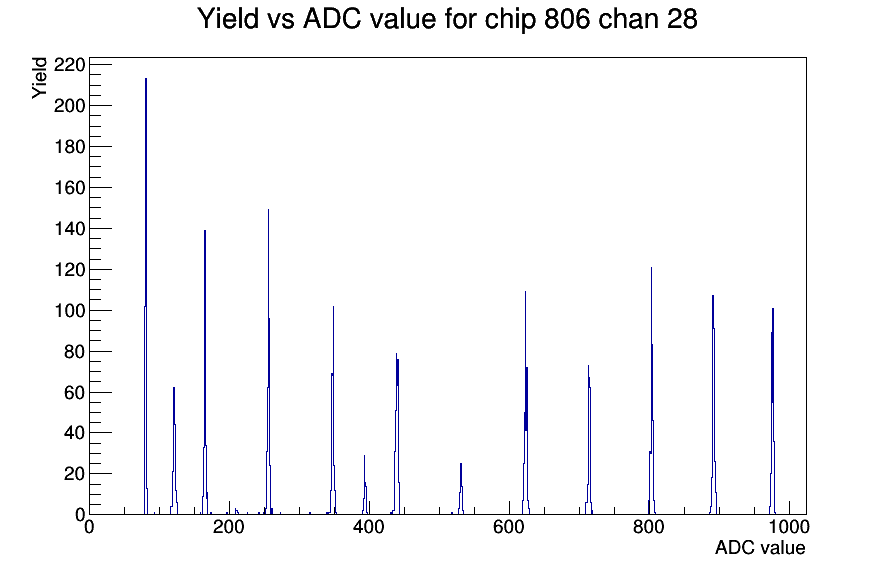 Yield vs ADC value for chip 806 chan 28

Yield

220
200
180
160
140
120
100
80
60
40
20
0

0
200
400
600
800
1000

ADC value